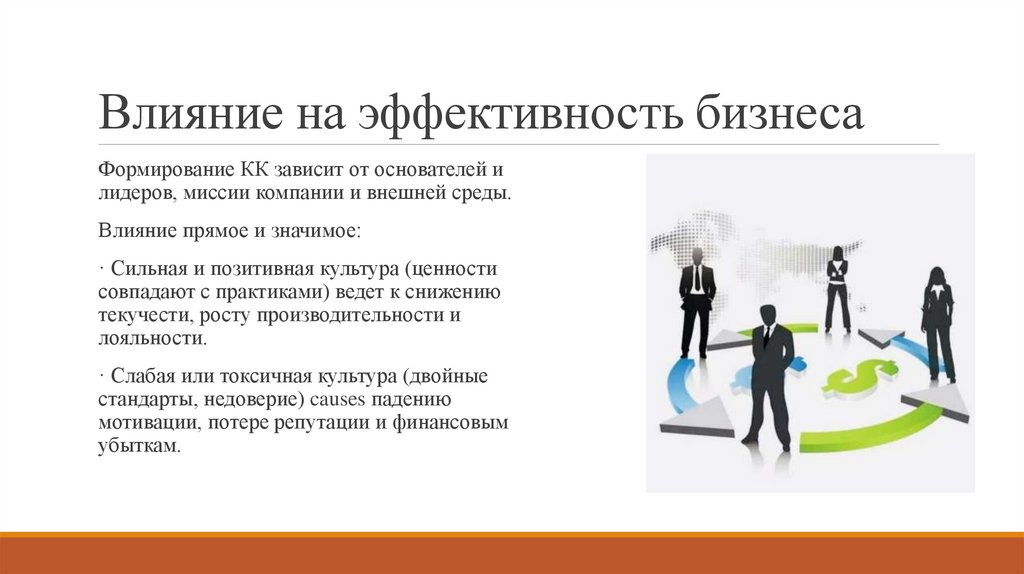 Влияние на эффективность бизнеса

Формирование КК зависит от основателей и лидеров, миссии компании и внешней среды.

Влияние прямое и значимое:

· Сильная и позитивная культура (ценности совпадают с практиками) ведет к снижению текучести, росту производительности и лояльности.

· Слабая или токсичная культура (двойные стандарты, недоверие) causes падению мотивации, потере репутации и финансовым убыткам.